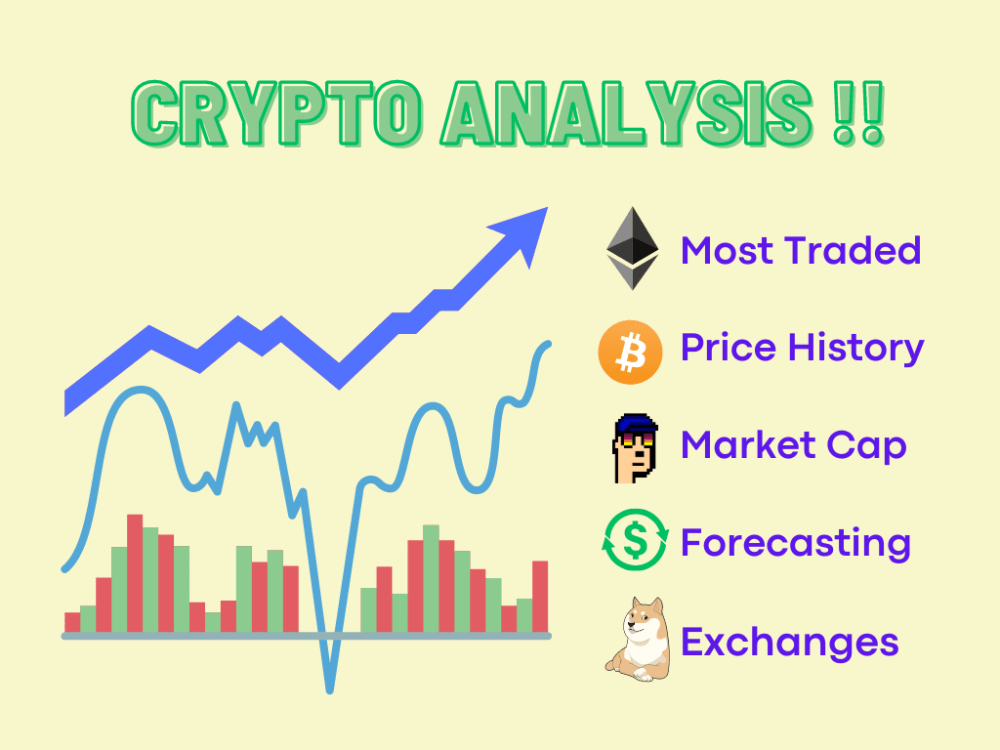 CRYPTO ANALYSIS !!

Most Traded

Price History

Market Cap

Forecasting

Exchanges